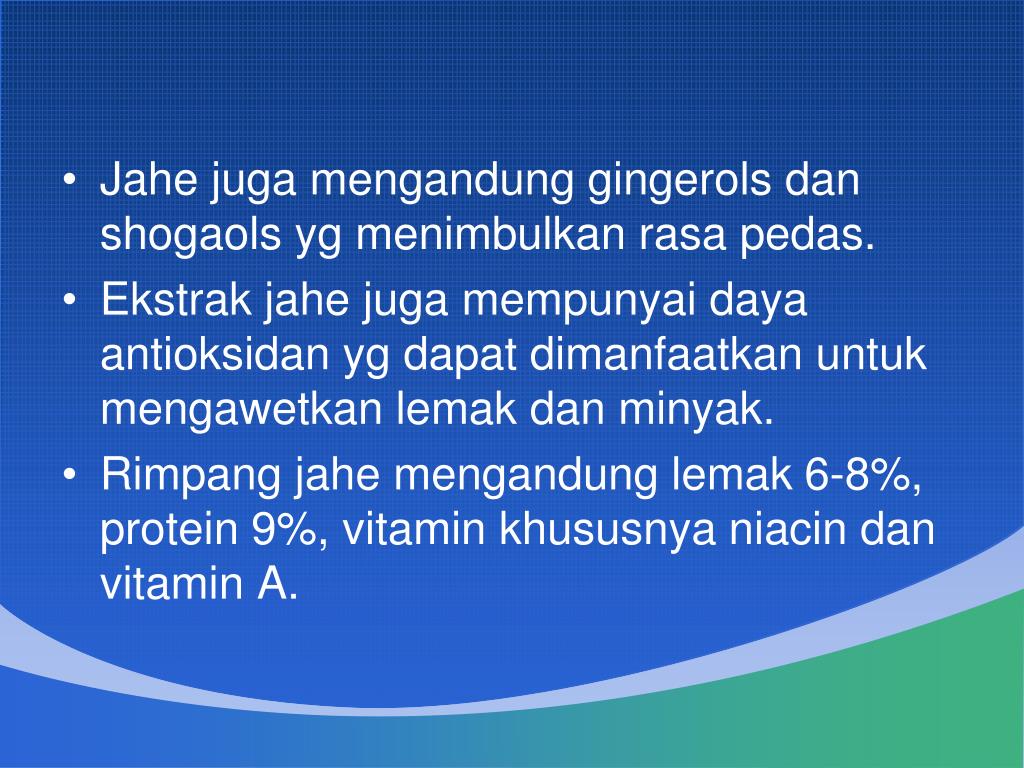 • Jahe juga mengandung gingerols dan shogaols yg menimbulkan rasa pedas.

• Ekstrak jahe juga mempunyai daya antioksidan yg dapat dimanfaatkan untuk mengawetkan lemak dan minyak.

• Rimpang jahe mengandung lemak 6-8%, protein 9%, vitamin khususnya niacin dan vitamin A.